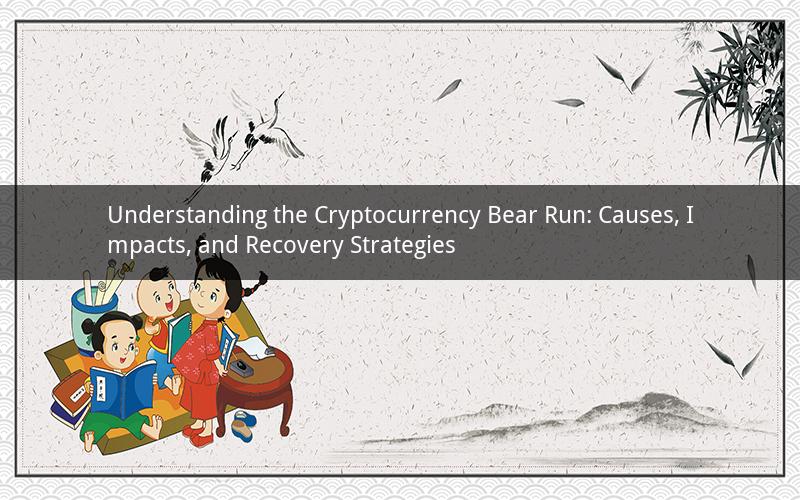 Understanding the Cryptocurrency Bear Run: Causes, Impacts, and Recovery Strategies